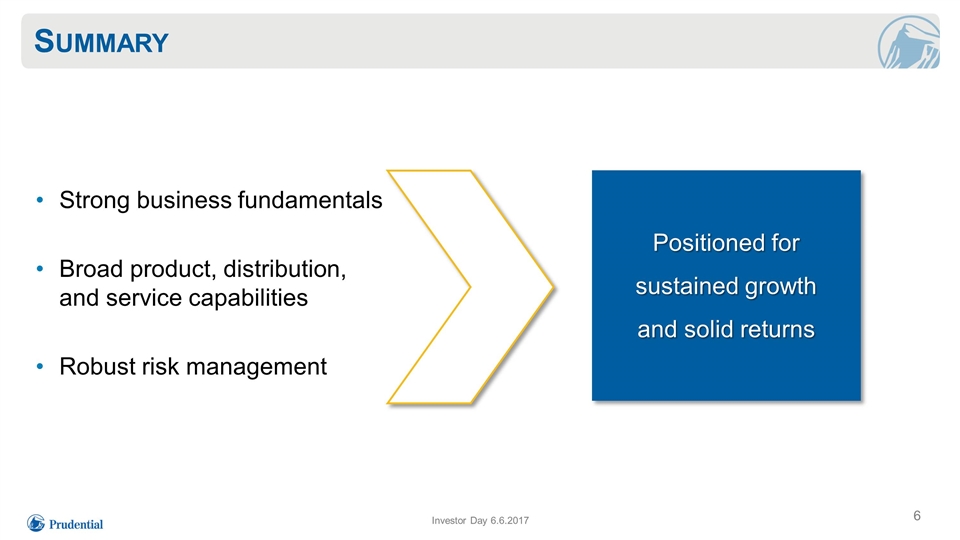 SUMMARY

• Strong business fundamentals

• Broad product, distribution, and service capabilities

• Robust risk management

Positioned for sustained growth and solid returns

Prudential

Investor Day 6.6.2017

6